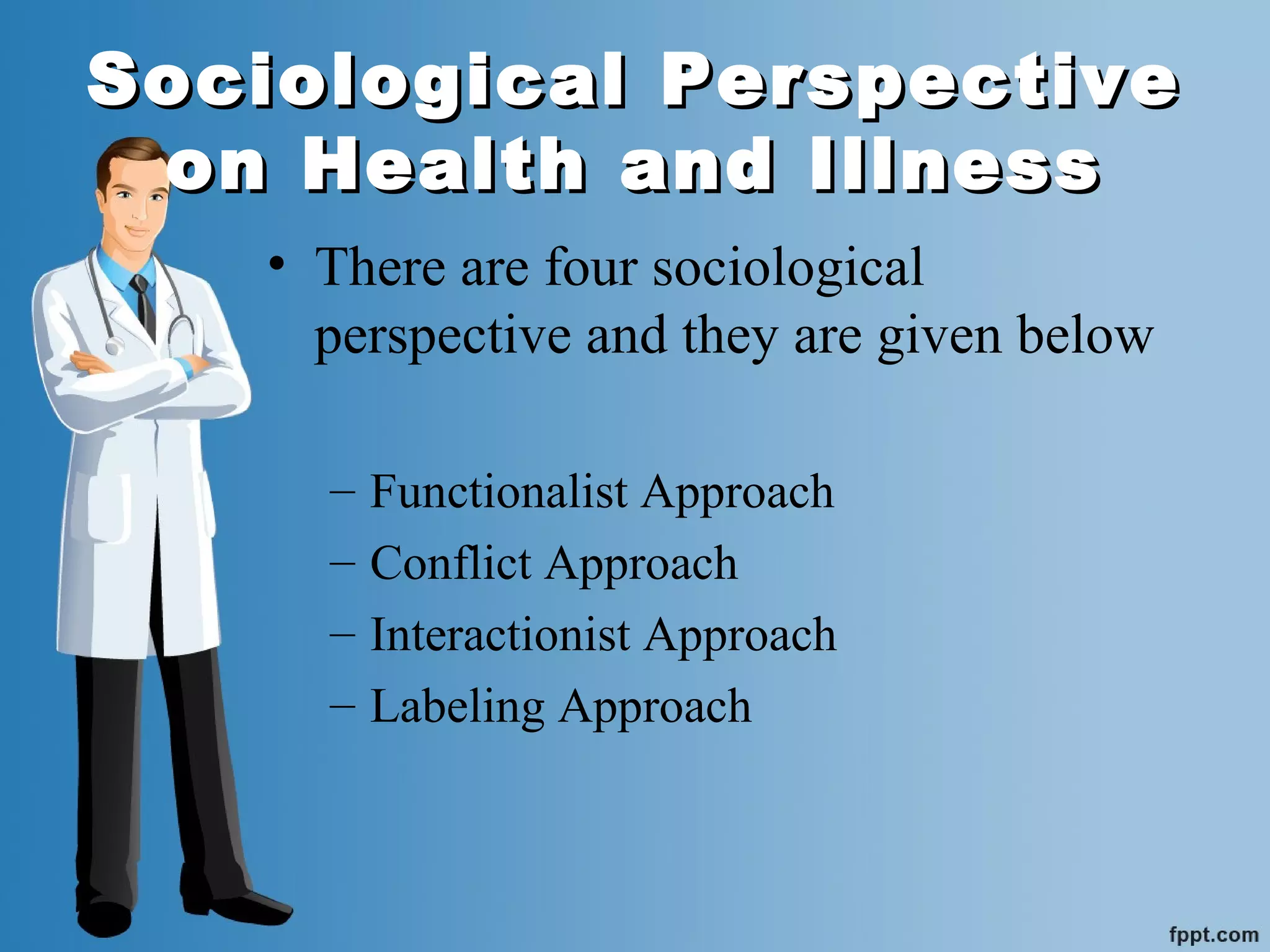 Sociological Perspective on Health and Illness

• There are four sociological perspective and they are given below

– Functionalist Approach
– Conflict Approach
– Interactionist Approach
– Labeling Approach

fppt.com